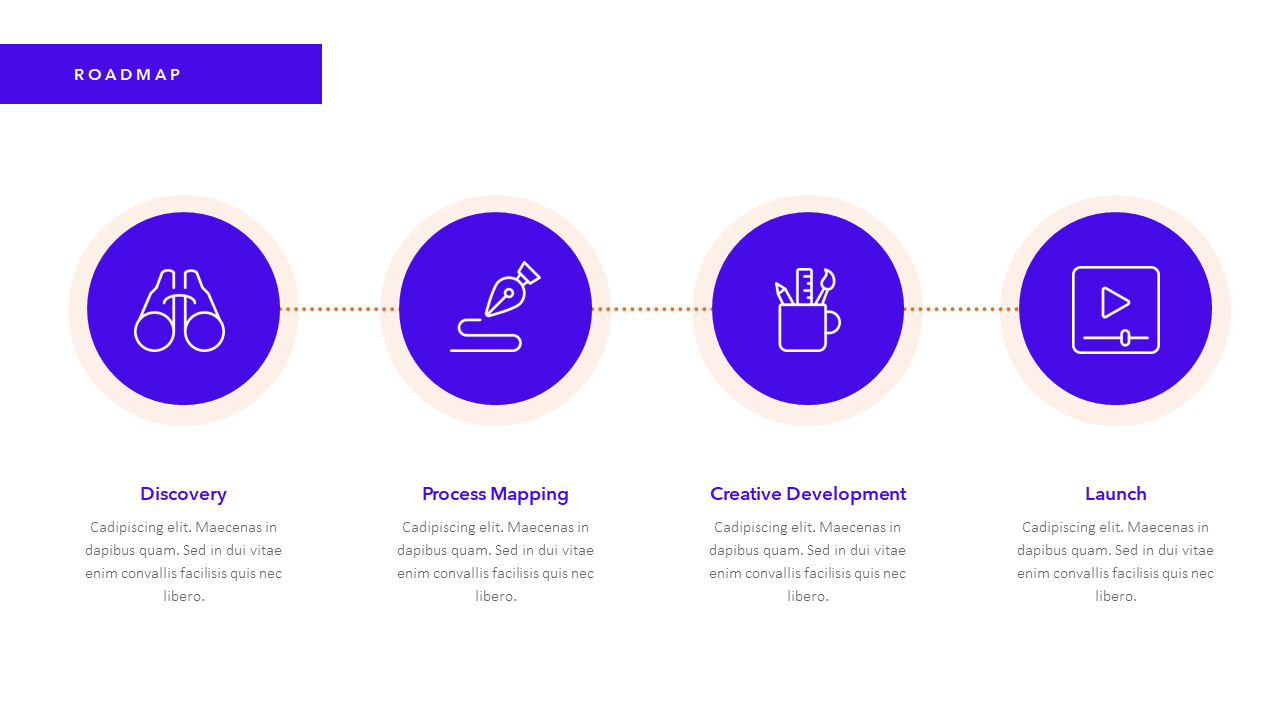 ROADMAP

Discovery

Cadipiscing elit. Maecenas in dapibus quam. Sed in dui vitae enim convallis facilisis quis nec libero.

Process Mapping

Cadipiscing elit. Maecenas in dapibus quam. Sed in dui vitae enim convallis facilisis quis nec libero.

Creative Development

Cadipiscing elit. Maecenas in dapibus quam. Sed in dui vitae enim convallis facilisis quis nec libero.

Launch

Cadipiscing elit. Maecenas in dapibus quam. Sed in dui vitae enim convallis facilisis quis nec libero.